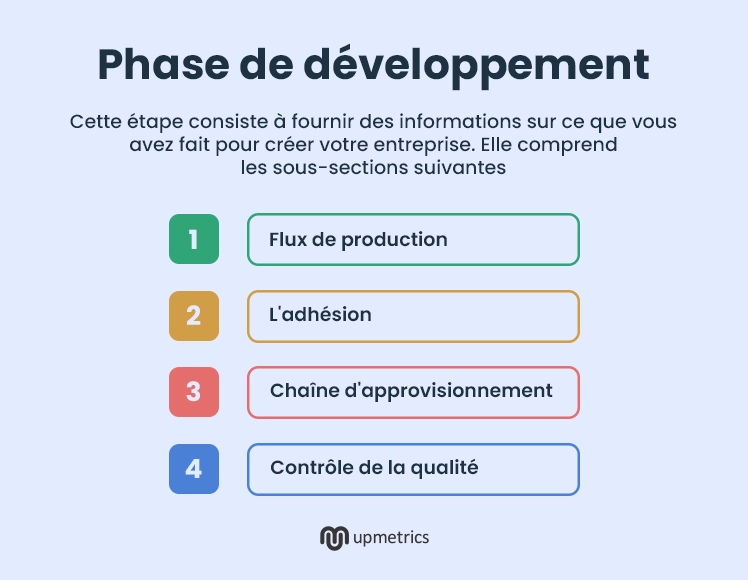 Phase de développement

Cette étape consiste à fournir des informations sur ce que vous avez fait pour créer votre entreprise. Elle comprend les sous-sections suivantes

1 Flux de production

2 L'adhésion

3 Chaîne d'approvisionnement

4 Contrôle de la qualité

upmetrics